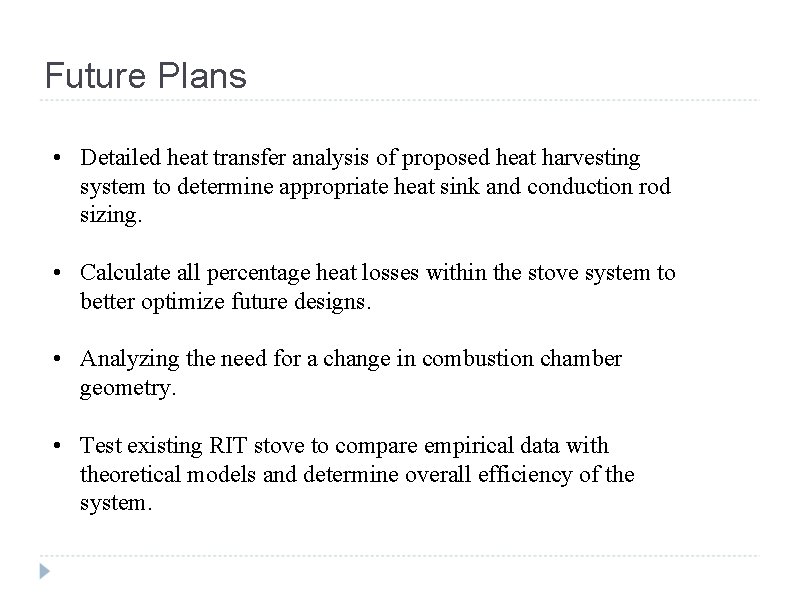 Future Plans

• Detailed heat transfer analysis of proposed heat harvesting system to determine appropriate heat sink and conduction rod sizing.

• Calculate all percentage heat losses within the stove system to better optimize future designs.

• Analyzing the need for a change in combustion chamber geometry.

• Test existing RIT stove to compare empirical data with theoretical models and determine overall efficiency of the system.